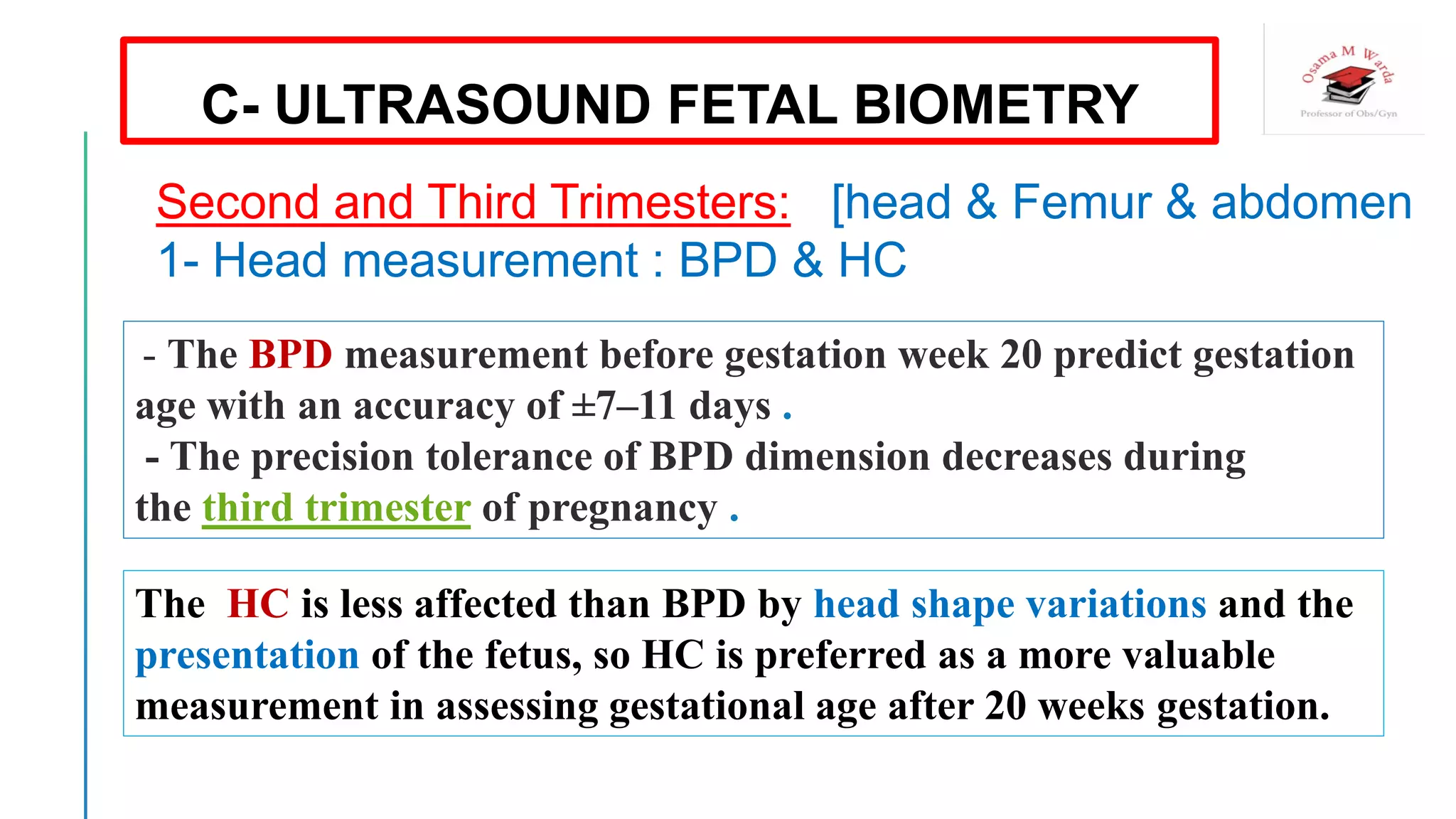 C- ULTRASOUND FETAL BIOMETRY

Osama M Warda
Professor of Obs/Gyn

Second and Third Trimesters: [head & Femur & abdomen
1- Head measurement : BPD & HC

- The BPD measurement before gestation week 20 predict gestation age with an accuracy of ±7–11 days .
- The precision tolerance of BPD dimension decreases during the third trimester of pregnancy .

The HC is less affected than BPD by head shape variations and the presentation of the fetus, so HC is preferred as a more valuable measurement in assessing gestational age after 20 weeks gestation.